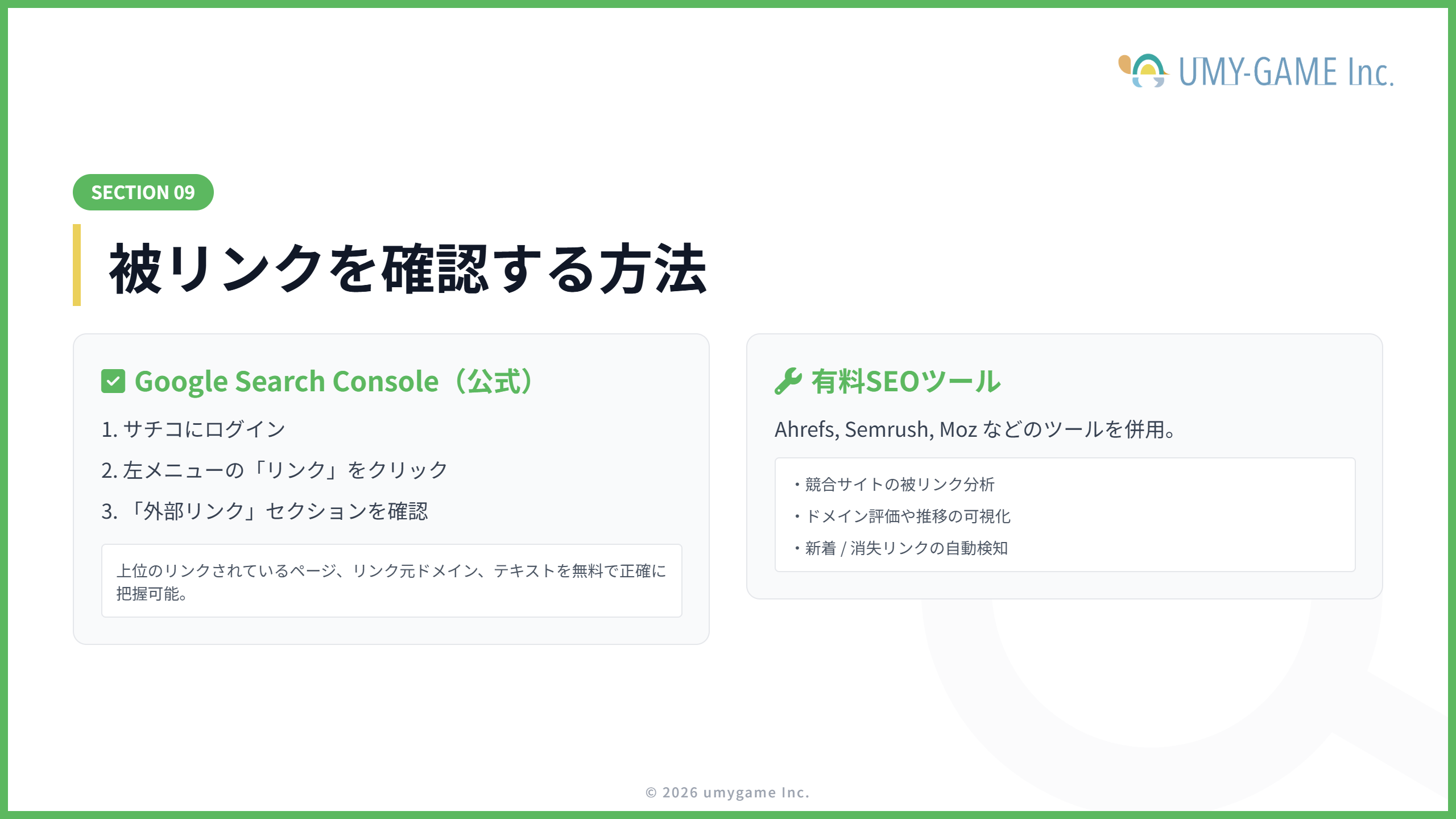 UMY-GAME Inc.

SECTION 09

被リンクを確認する方法

Google Search Console（公式）

1. サチコにログイン

2. 左メニューの「リンク」をクリック

3. 「外部リンク」セクションを確認

上位のリンクされているページ、リンク元ドメイン、テキストを無料で正確に把握可能。

有料SEOツール

Ahrefs, Semrush, Moz などのツールを併用。

・競合サイトの被リンク分析
・ドメイン評価や推移の可視化
・新着 / 消失リンクの自動検知

© 2026 umygame Inc.